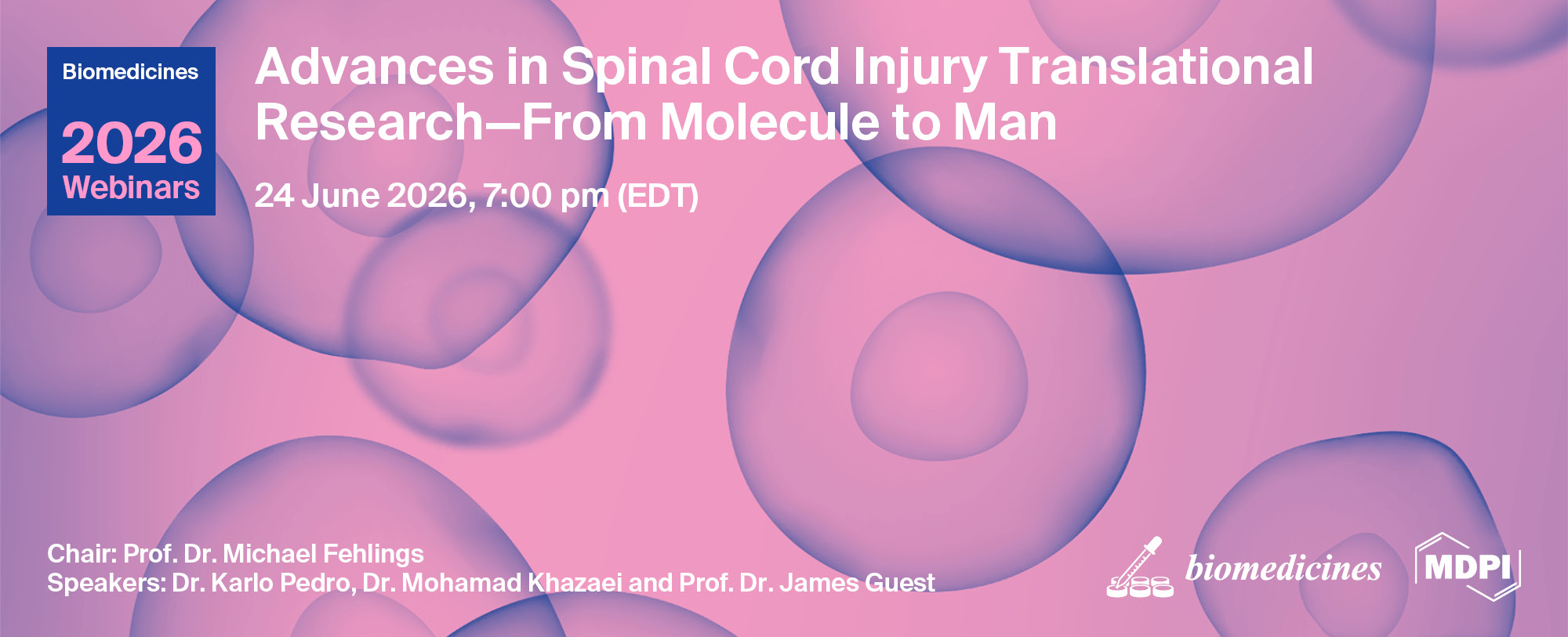 Biomedicines
2026
Webinars

Advances in Spinal Cord Injury Translational Research—From Molecule to Man

24 June 2026, 7:00 pm (EDT)

Chair: Prof. Dr. Michael Fehlings
Speakers: Dr. Karlo Pedro, Dr. Mohamad Khazaei and Prof. Dr. James Guest

biomedicines

MDPI